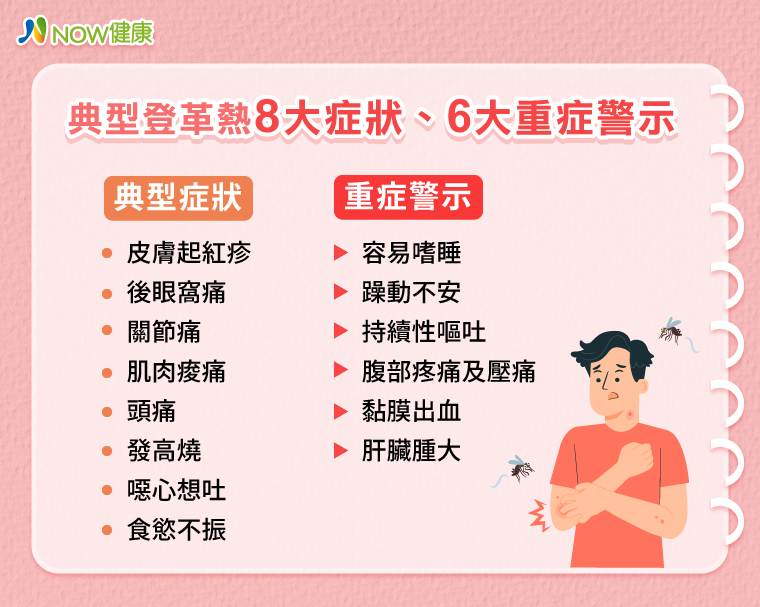 NOW健康

典型登革熱8大症狀、6大重症警示

典型症狀

皮膚起紅疹
後眼窩痛
關節痛
肌肉痠痛
頭痛
發高燒
噁心想吐
食慾不振

重症警示

容易嗜睡
躁動不安
持續性嘔吐
腹部疼痛及壓痛
黏膜出血
肝臟腫大